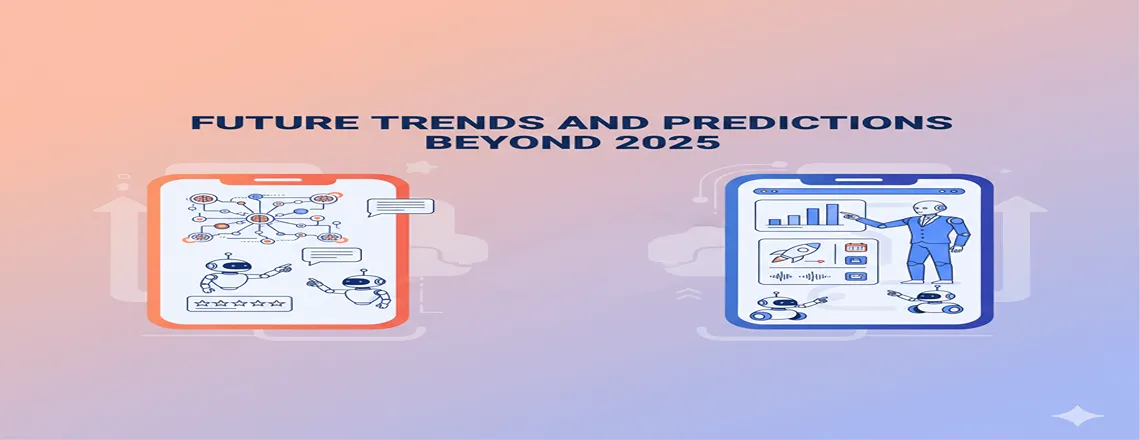 FUTURE TRENDS AND PREDICTIONS
BEYOND 2025